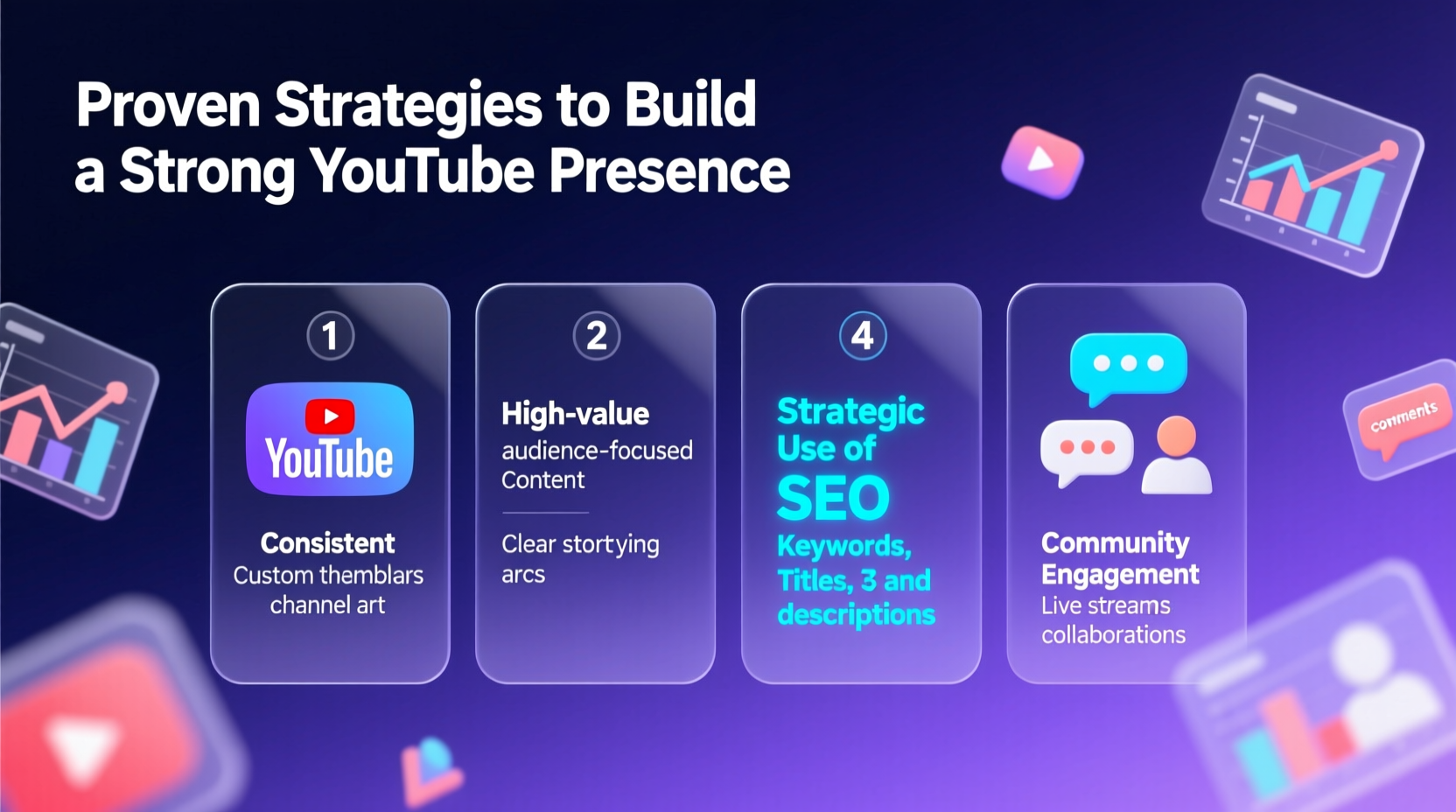 Proven Strategies to Build a Strong YouTube Presence

1

YouTube

Consistent
Custom themblars channel art

2

High-value
audience-focused Content

Clear stortying arcs

4

Strategic Use of
SEO
Keywords, Titles, 3 and descriptions

Community Engagement
Live streams collaborations

comments